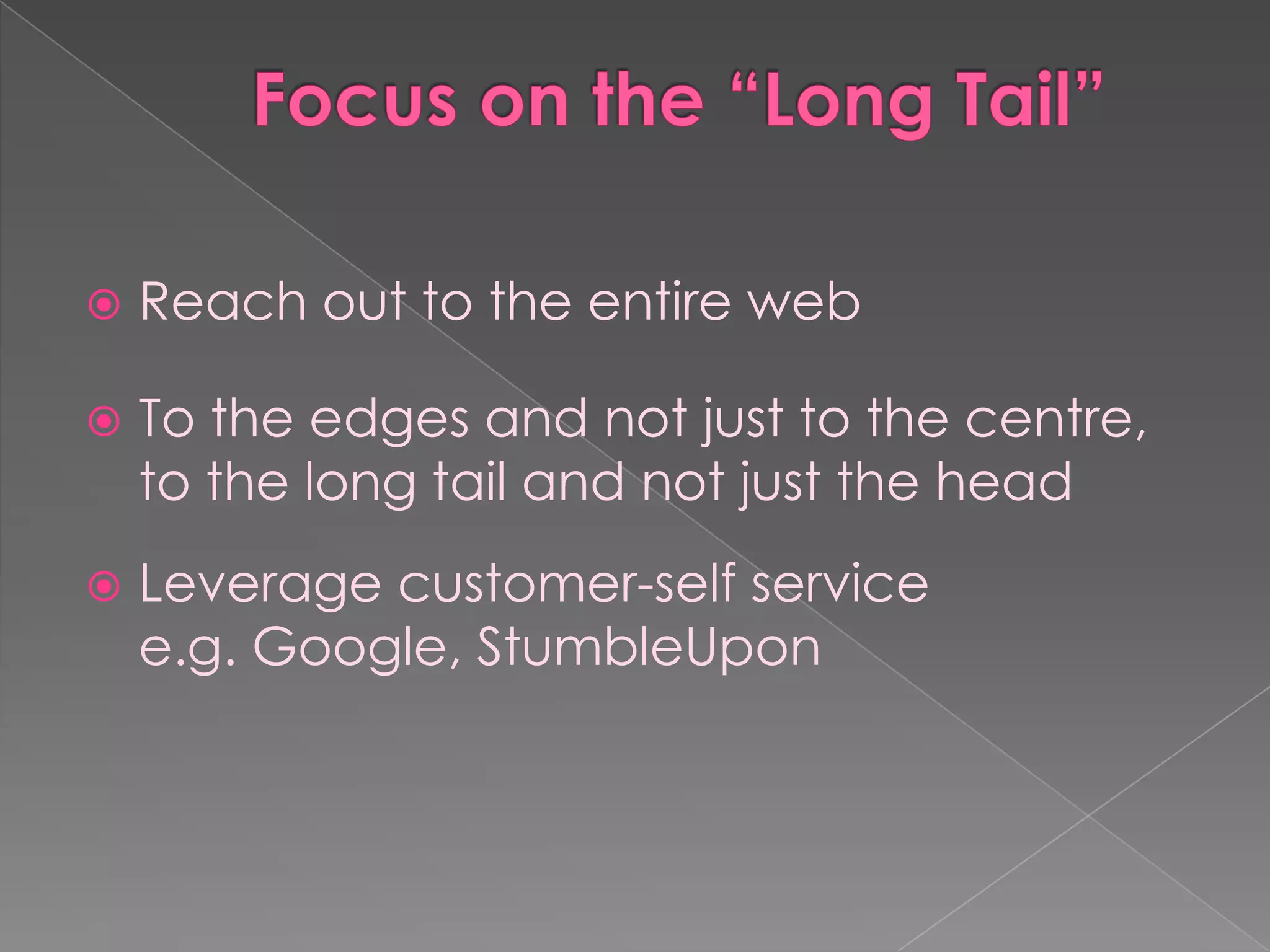 Focus on the “Long Tail”

Reach out to the entire web

To the edges and not just to the centre, to the long tail and not just the head

Leverage customer-self service e.g. Google, StumbleUpon